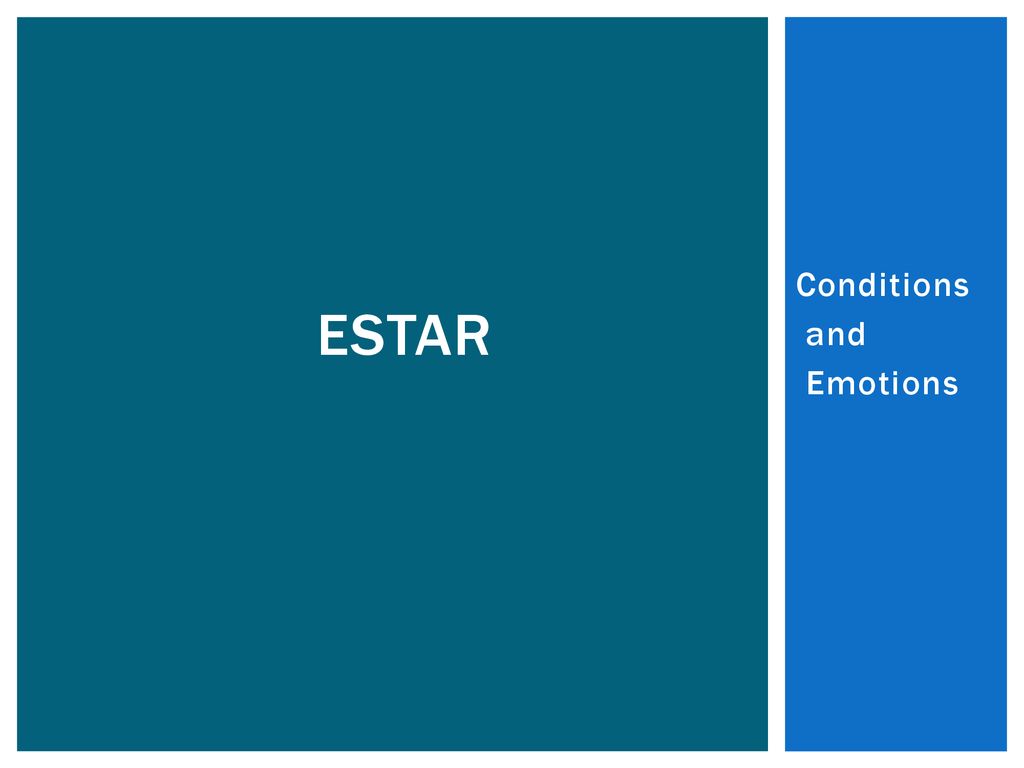 ESTAR

Conditions and Emotions